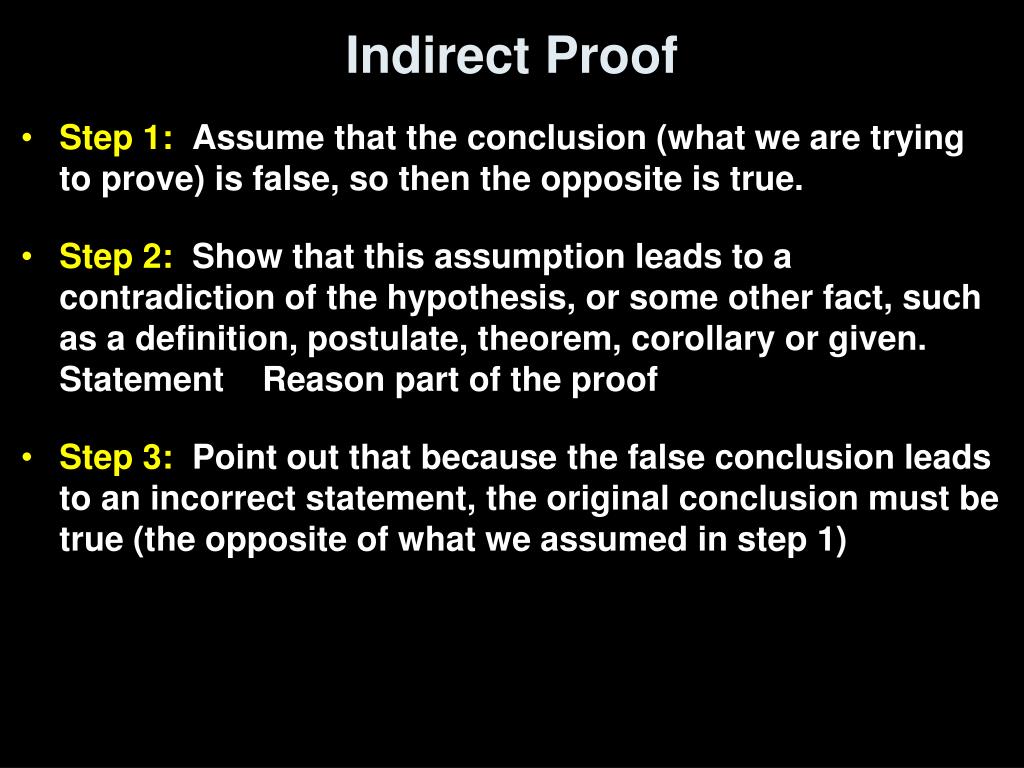 Indirect Proof

• Step 1: Assume that the conclusion (what we are trying to prove) is false, so then the opposite is true.

• Step 2: Show that this assumption leads to a contradiction of the hypothesis, or some other fact, such as a definition, postulate, theorem, corollary or given. Statement Reason part of the proof

• Step 3: Point out that because the false conclusion leads to an incorrect statement, the original conclusion must be true (the opposite of what we assumed in step 1)